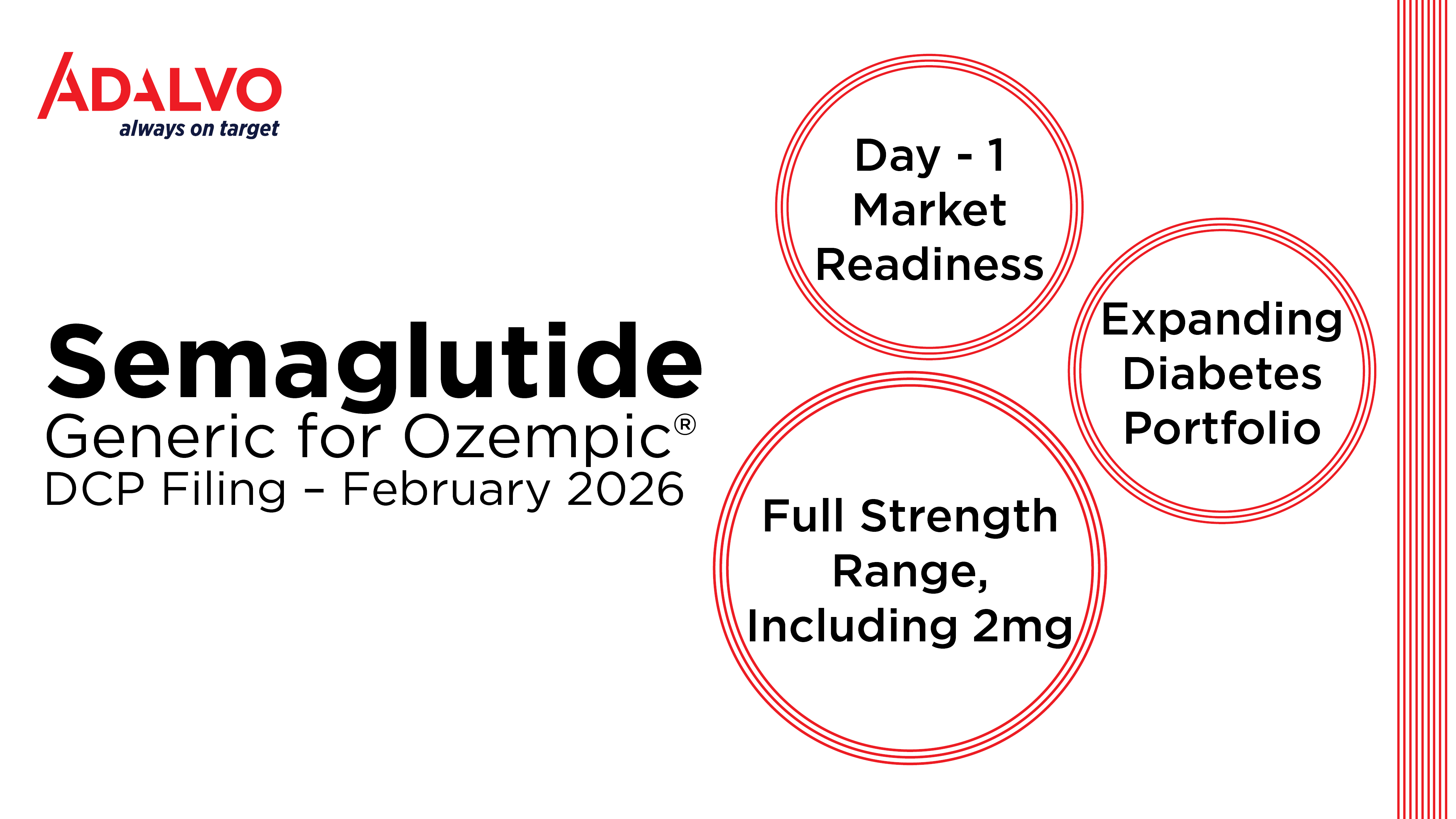 ADALVO
always on target

Semaglutide
Generic for Ozempic®
DCP Filing – February 2026

Day - 1 Market Readiness

Expanding Diabetes Portfolio

Full Strength Range, Including 2mg